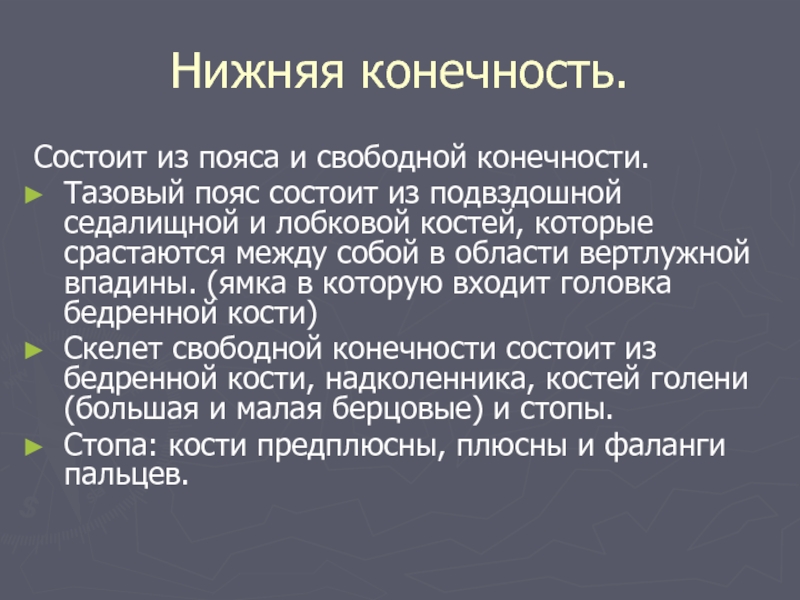 Нижняя конечность.

Состоит из пояса и свободной конечности.

► Тазовый пояс состоит из подвздошной седалищной и лобковой костей, которые срастаются между собой в области вертлужной впадины. (ямка в которую входит головка бедренной кости)

► Скелет свободной конечности состоит из бедренной кости, надколенника, костей голени (большая и малая берцовые) и стопы.

► Стопа: кости предплюсны, плюсны и фаланги пальцев.